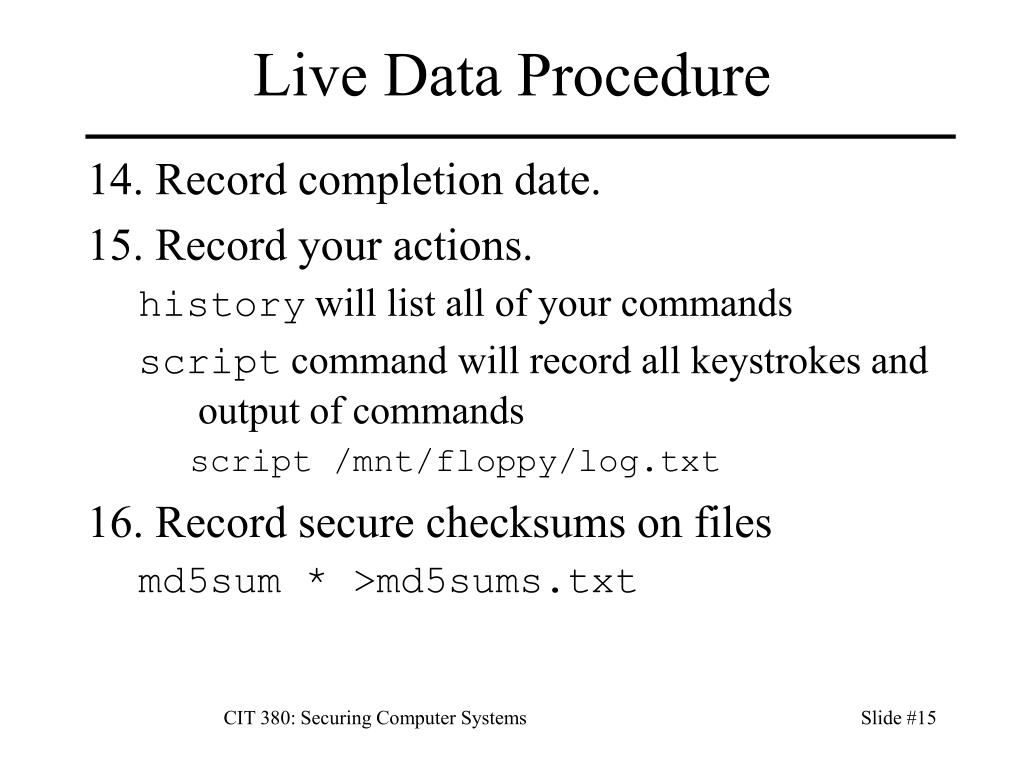 Live Data Procedure

14. Record completion date.

15. Record your actions.

history will list all of your commands

script command will record all keystrokes and output of commands

script /mnt/floppy/log.txt

16. Record secure checksums on files

md5sum * >md5sums.txt

CIT 380: Securing Computer Systems

Slide #15